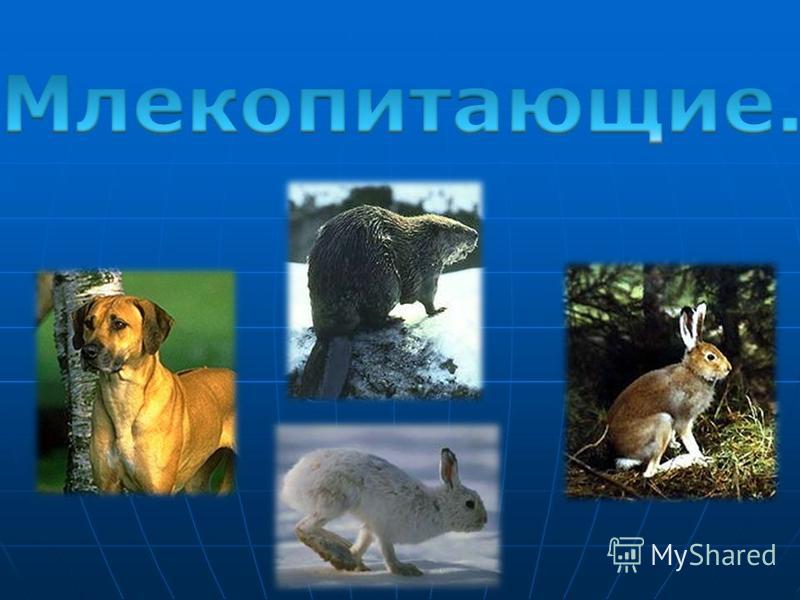 Млекопитающие.

MyShared